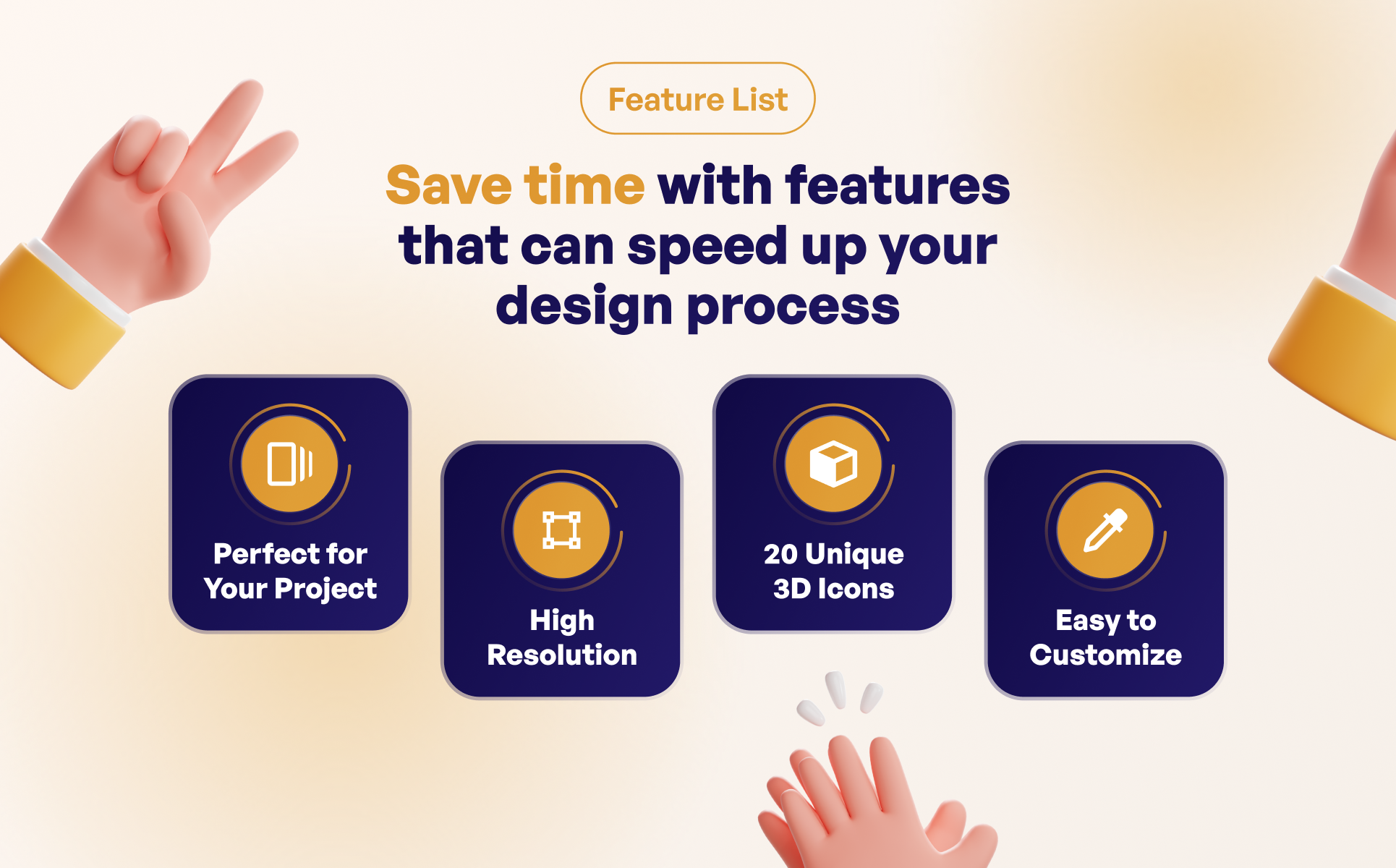 Feature List

Save time with features that can speed up your design process

Perfect for Your Project

High Resolution

20 Unique 3D Icons

Easy to Customize